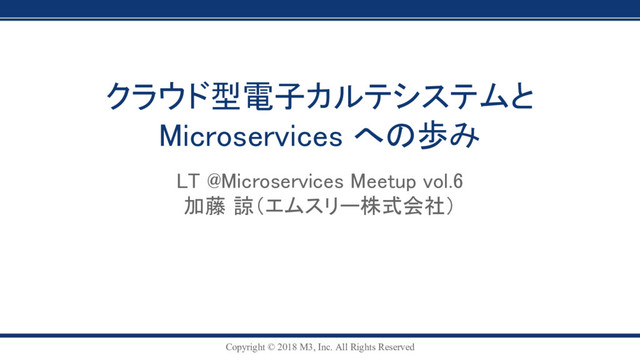 クラウド型電子カルテシステムと
Microservices への歩み

LT @Microservices Meetup vol.6
加藤 諒（エムスリー株式会社）

Copyright © 2018 M3, Inc. All Rights Reserved